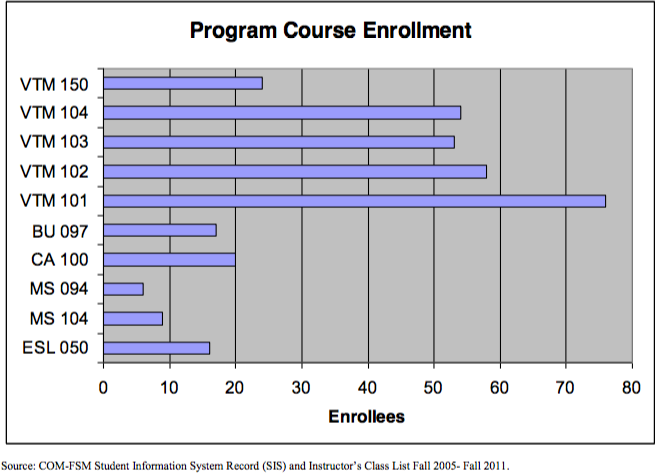 Program Course Enrollment

VTM 150
VTM 104
VTM 103
VTM 102
VTM 101
BU 097
CA 100
MS 094
MS 104
ESL 050

0 10 20 30 40 50 60 70 80

Enrollees

Source: COM-FSM Student Information System Record (SIS) and Instructor's Class List Fall 2005- Fall 2011.